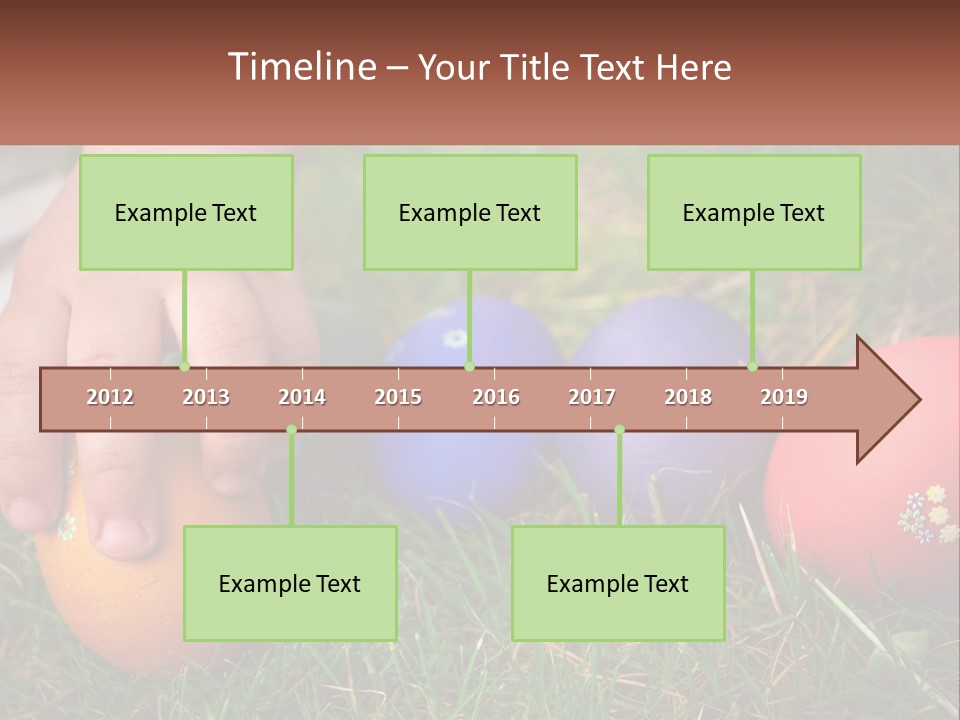 Timeline – Your Title Text Here

Example Text

Example Text

Example Text

2012 2013 2014 2015 2016 2017 2018 2019

Example Text

Example Text